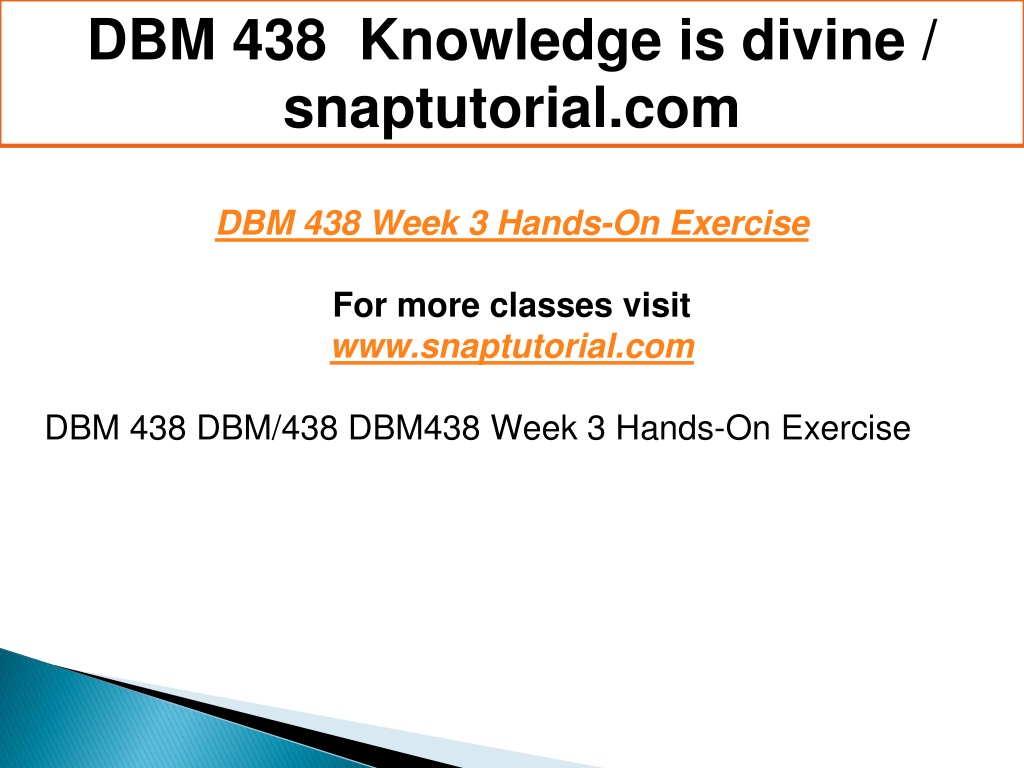 DBM 438 Knowledge is divine / snaptutorial.com

DBM 438 Week 3 Hands-On Exercise

For more classes visit
www.snaptutorial.com

DBM 438 DBM/438 DBM438 Week 3 Hands-On Exercise